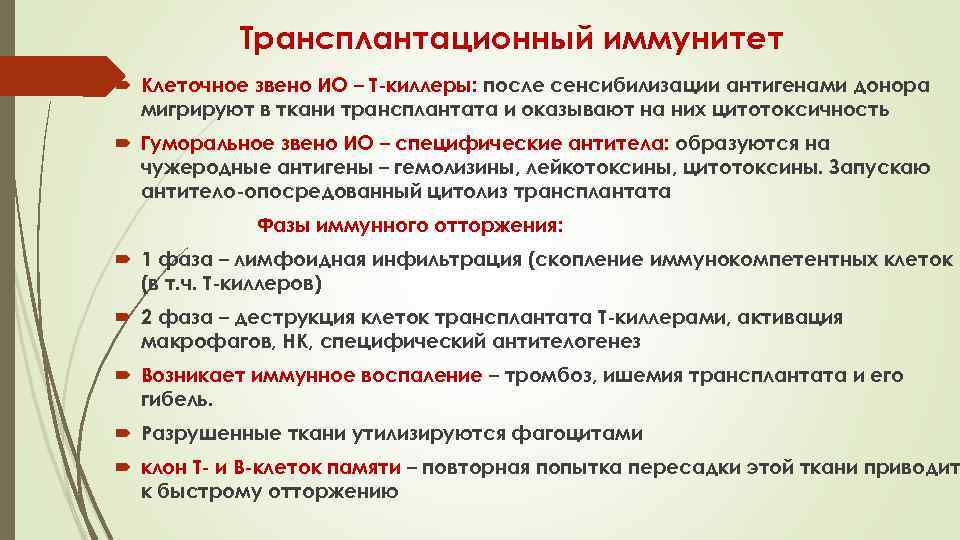 Трансплантационный иммунитет

Клеточное звено ИО – Т-киллеры: после сенсибилизации антигенами донора мигрируют в ткани трансплантата и оказывают на них цитотоксичность

Гуморальное звено ИО – специфические антитела: образуются на чужеродные антигены – гемолизины, лейкотоксины, цитотоксины. Запускаю антитело-опосредованный цитолиз трансплантата

Фазы иммунного отторжения:

1 фаза – лимфоидная инфильтрация (скопление иммунокомпетентных клеток (в т.ч. Т-киллеров)

2 фаза – деструкция клеток трансплантата Т-киллерами, активация макрофагов, НК, специфический антителогенез

Возникает иммунное воспаление – тромбоз, ишемия трансплантата и его гибель.

Разрушенные ткани утилизируются фагоцитами

клон Т- и В-клеток памяти – повторная попытка пересадки этой ткани приводит к быстрому отторжению